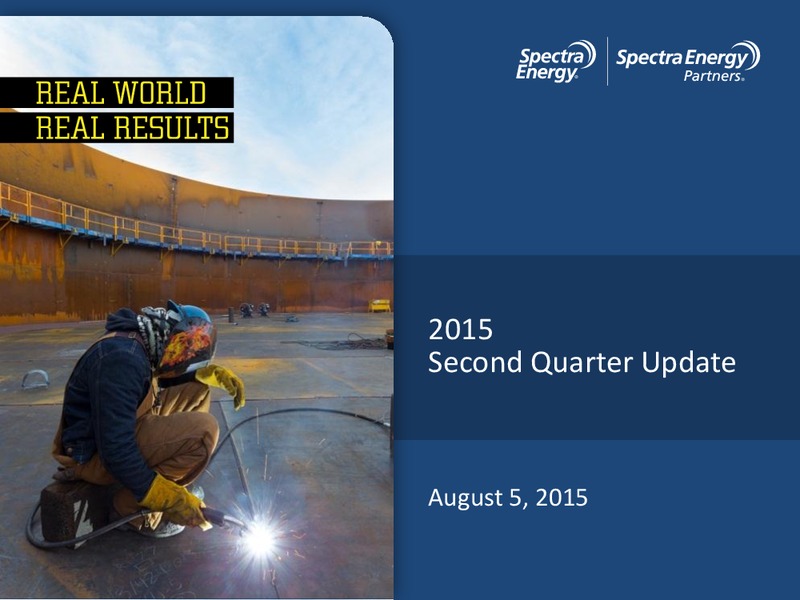 REAL WORLD
REAL RESULTS

Spectra Energy

Spectra Energy Partners

2015
Second Quarter Update

August 5, 2015